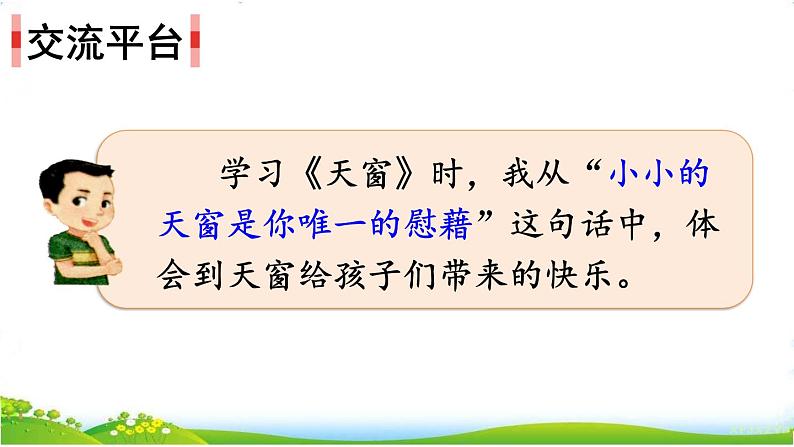 交流平台

学习《天窗》时，我从“小小的天窗是你唯一的慰藉”这句话中，体会到天窗给孩子们带来的快乐。